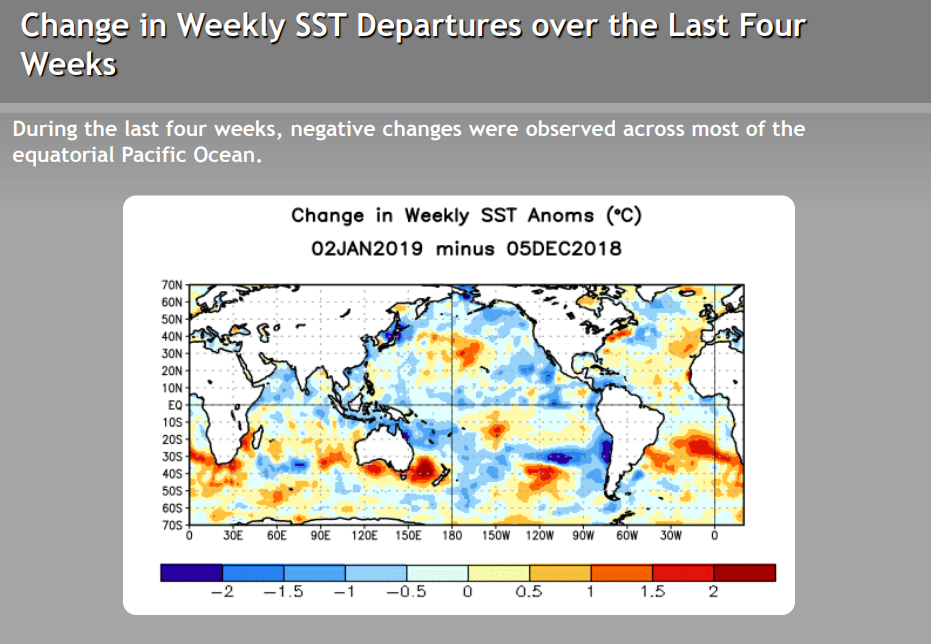 Change in Weekly SST Departures over the Last Four Weeks

During the last four weeks, negative changes were observed across most of the equatorial Pacific Ocean.

Change in Weekly SST Anoms (°C)
02JAN2019 minus 05DEC2018

70N
60N
50N
40N
30N
20N
10N
EQ
10S
20S
30S
40S
50S
60S
70S

0 30E 60E 90E 120E 150E 180 150W 120W 90W 60W 30W 0

−2 −1.5 −1 −0.5 0 0.5 1 1.5 2